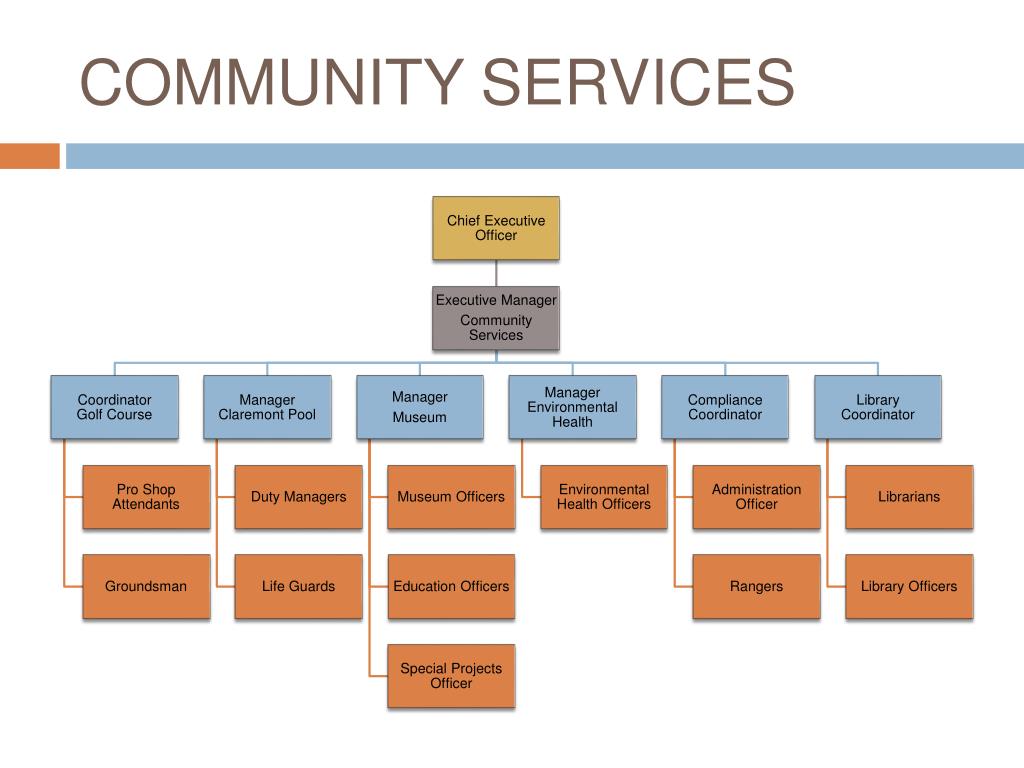 COMMUNITY SERVICES

Chief Executive Officer

Executive Manager Community Services

Coordinator Golf Course

Pro Shop Attendants

Groundsman

Manager Claremont Pool

Duty Managers

Life Guards

Manager Museum

Museum Officers

Education Officers

Special Projects Officer

Manager Environmental Health

Environmental Health Officers

Compliance Coordinator

Administration Officer

Rangers

Library Coordinator

Librarians

Library Officers